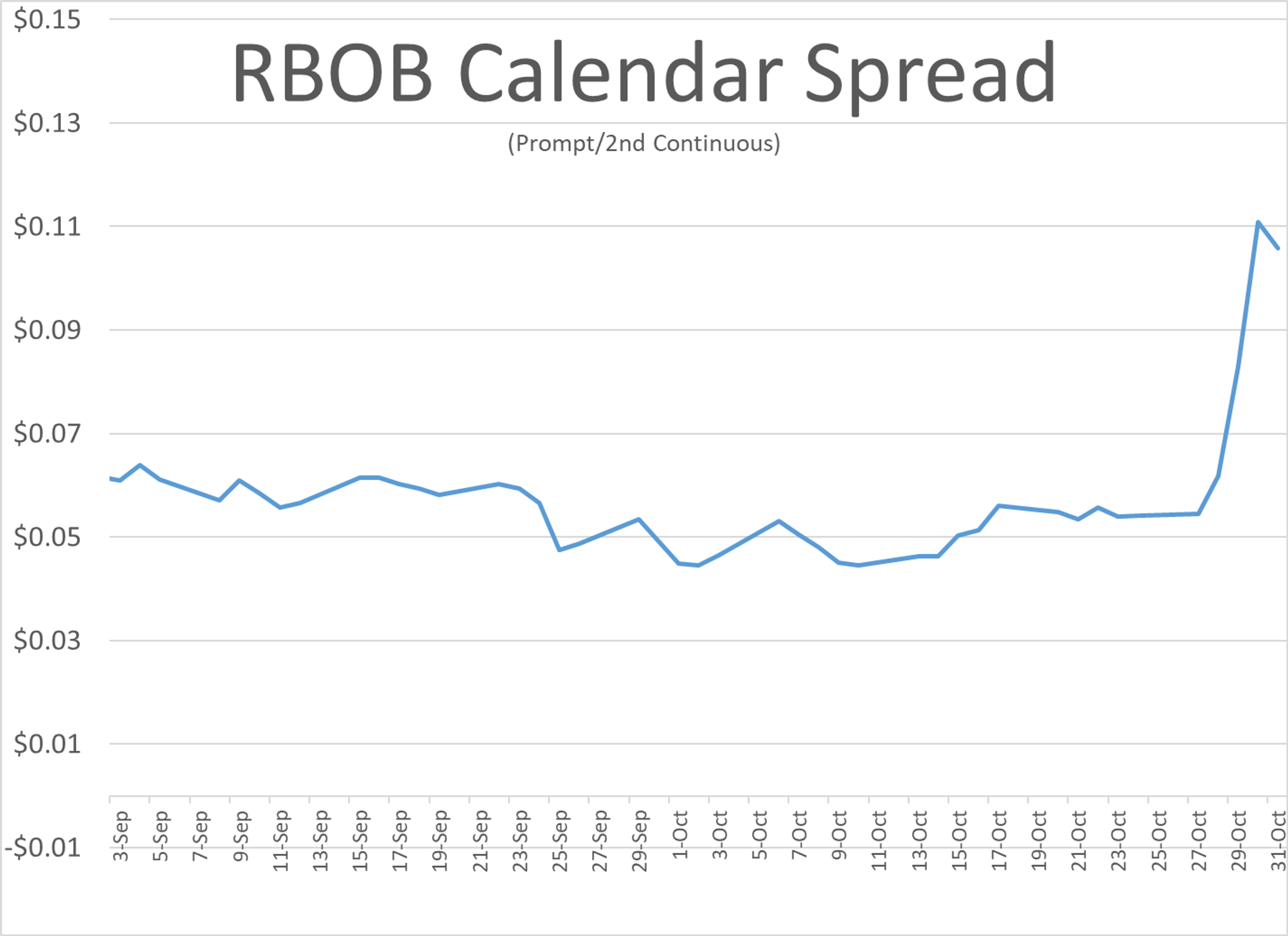 RBOB Calendar Spread
(Prompt/2nd Continuous)

\$0.15
\$0.13
\$0.11
\$0.09
\$0.07
\$0.05
\$0.03
\$0.01
-\$0.01

3-Sep
5-Sep
7-Sep
9-Sep
11-Sep
13-Sep
15-Sep
17-Sep
19-Sep
21-Sep
23-Sep
25-Sep
27-Sep
29-Sep
1-Oct
3-Oct
5-Oct
7-Oct
9-Oct
11-Oct
13-Oct
15-Oct
17-Oct
19-Oct
21-Oct
23-Oct
25-Oct
27-Oct
29-Oct
31-Oct